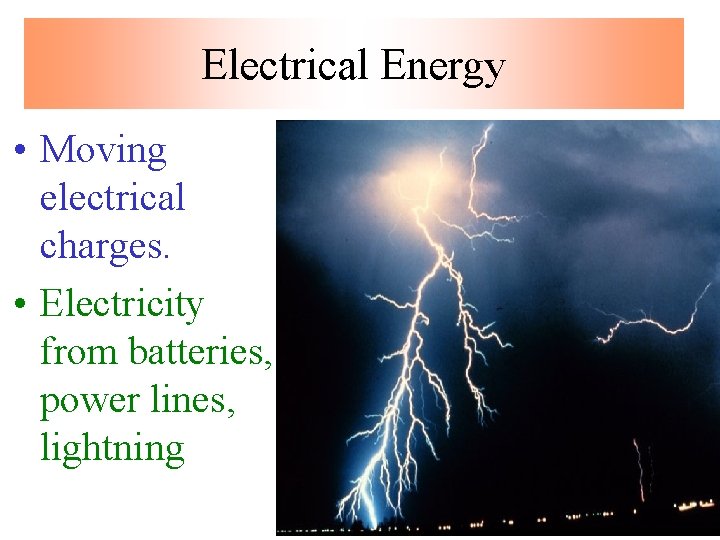 Electrical Energy

• Moving electrical charges.

• Electricity from batteries, power lines, lightning